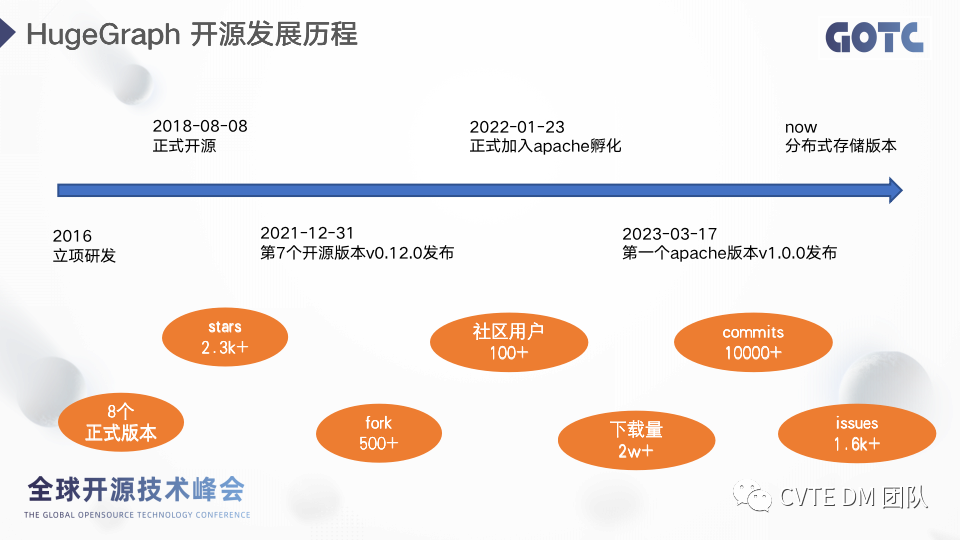 HugeGraph 开源发展历程

GOTC

2018-08-08
正式开源

2022-01-23
正式加入apache孵化

now
分布式存储版本

2016
立项研发

2021-12-31
第7个开源版本v0.12.0发布

2023-03-17
第一个apache版本v1.0.0发布

stars
2.3k+

社区用户
100+

commits
10000+

8个
正式版本

fork
500+

下载量
2w+

issues
1.6k+

全球开源技术峰会
THE GLOBAL OPENSOURCE TECHNOLOGY CONFERENCE

CVTE DM 团队